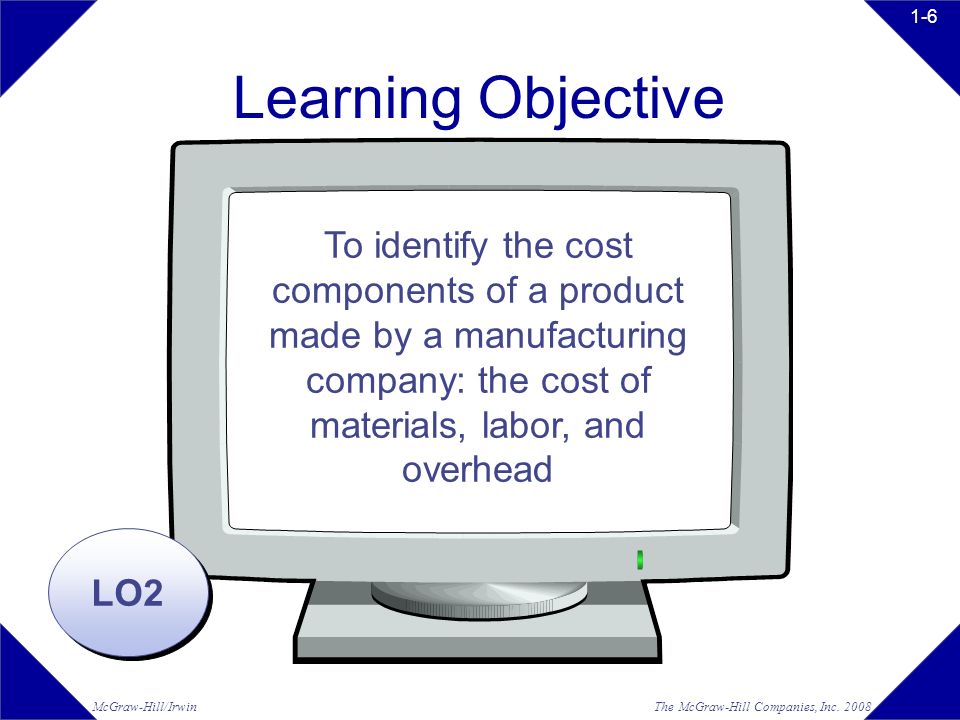 1-6

Learning Objective

To identify the cost components of a product made by a manufacturing company: the cost of materials, labor, and overhead

LO2

McGraw-Hill/Irwin

The McGraw-Hill Companies, Inc. 2008